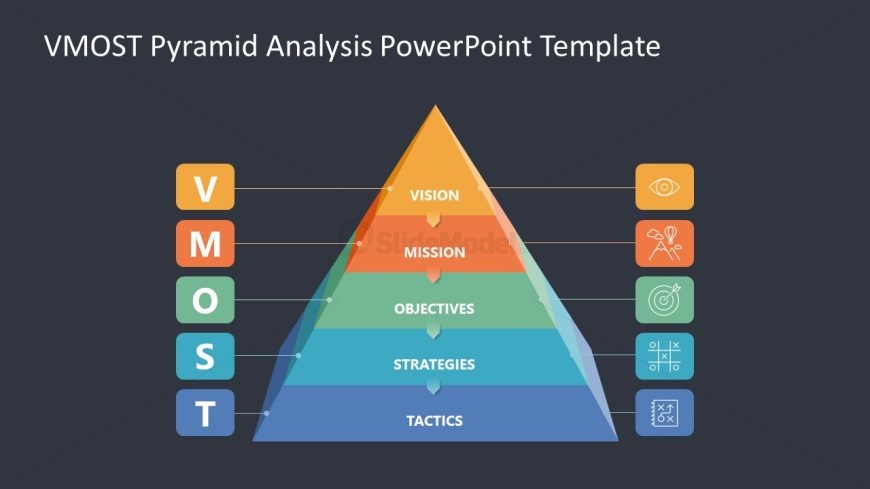 VMOST Pyramid Analysis PowerPoint Template

V
M
O
S
T

VISION
MISSION
OBJECTIVES
STRATEGIES
TACTICS

SlideModel